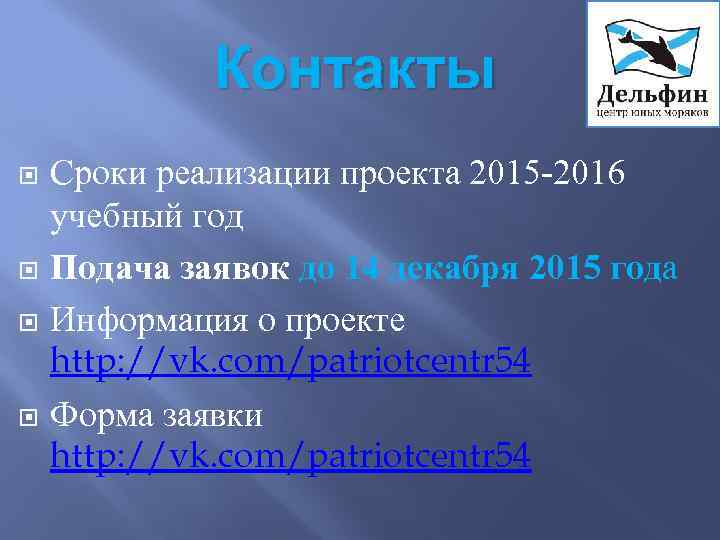 Контакты

Дельфин
центр юных моряков

Сроки реализации проекта 2015-2016 учебный год

Подача заявок до 14 декабря 2015 года

Информация о проекте http://vk.com/patriotcentr54

Форма заявки http://vk.com/patriotcentr54